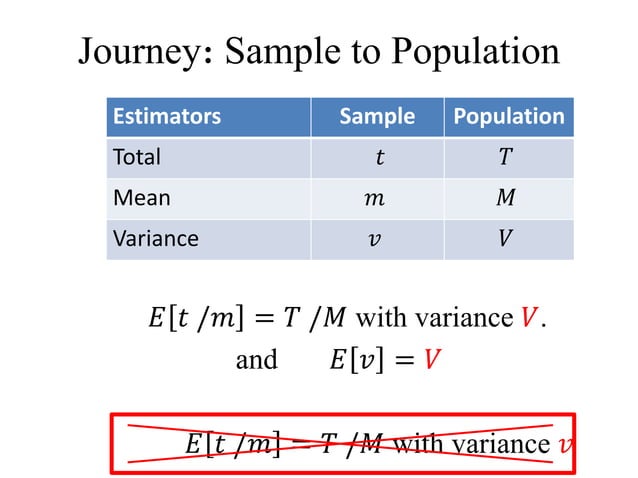 Journey: Sample to Population

| Estimators | Sample | Population |
|---|---|---|
| Total | $t$ | $T$ |
| Mean | $m$ | $M$ |
| Variance | $v$ | $V$ |

$E[t\ /m] = T\ /M$ with variance $V$.
and $E[v] = V$

$E[t\ /m] = T\ /M$ with variance $v$